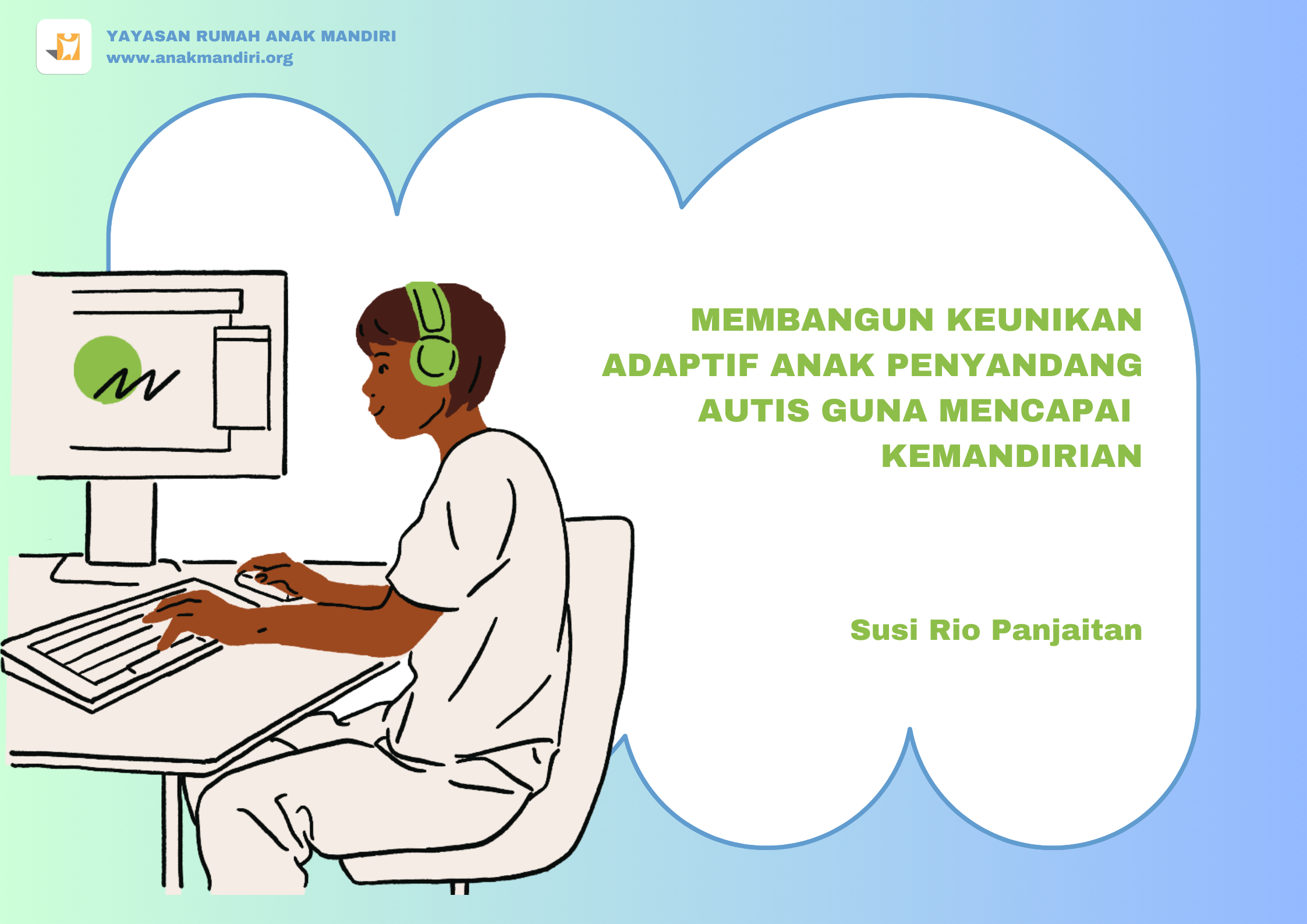 YAYASAN RUMAH ANAK MANDIRI
www.anakmandiri.org

MEMBANGUN KEUNIKAN ADAPTIF ANAK PENYANDANG AUTIS GUNA MENCAPAI KEMANDIRIAN

Susi Rio Panjaitan